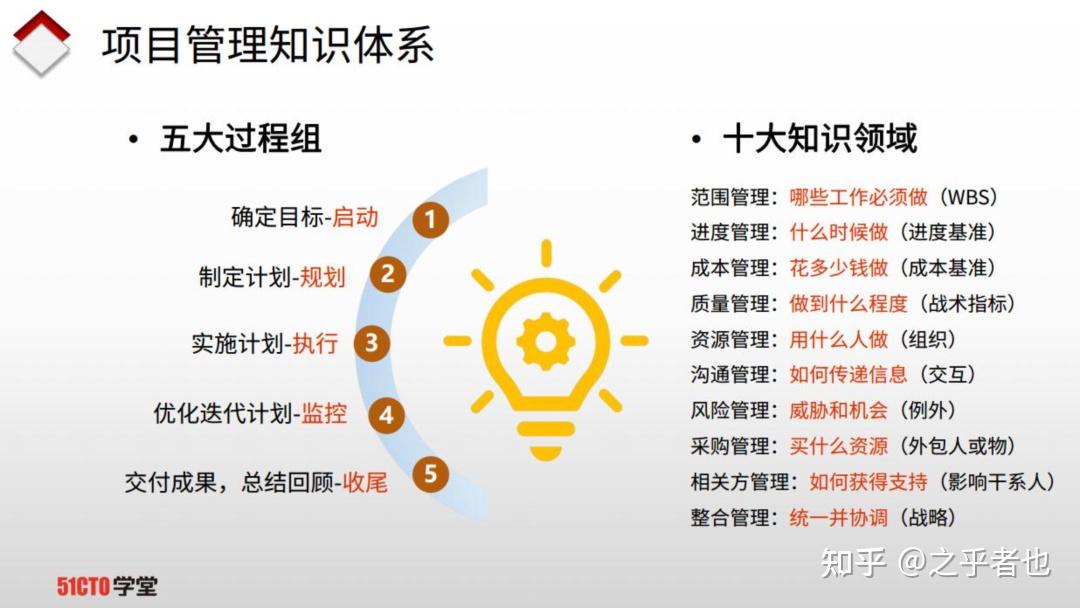 项目管理知识体系

• 五大过程组

确定目标-启动 1
制定计划-规划 2
实施计划-执行 3
优化迭代计划-监控 4
交付成果，总结回顾-收尾 5

• 十大知识领域

范围管理：哪些工作必须做（WBS）
进度管理：什么时候做（进度基准）
成本管理：花多少钱做（成本基准）
质量管理：做到什么程度（战术指标）
资源管理：用什么人做（组织）
沟通管理：如何传递信息（交互）
风险管理：威胁和机会（例外）
采购管理：买什么资源（外包人或物）
相关方管理：如何获得支持（影响干系人）
整合管理：统一并协调（战略）

51CTO学堂

知乎 @之乎者也